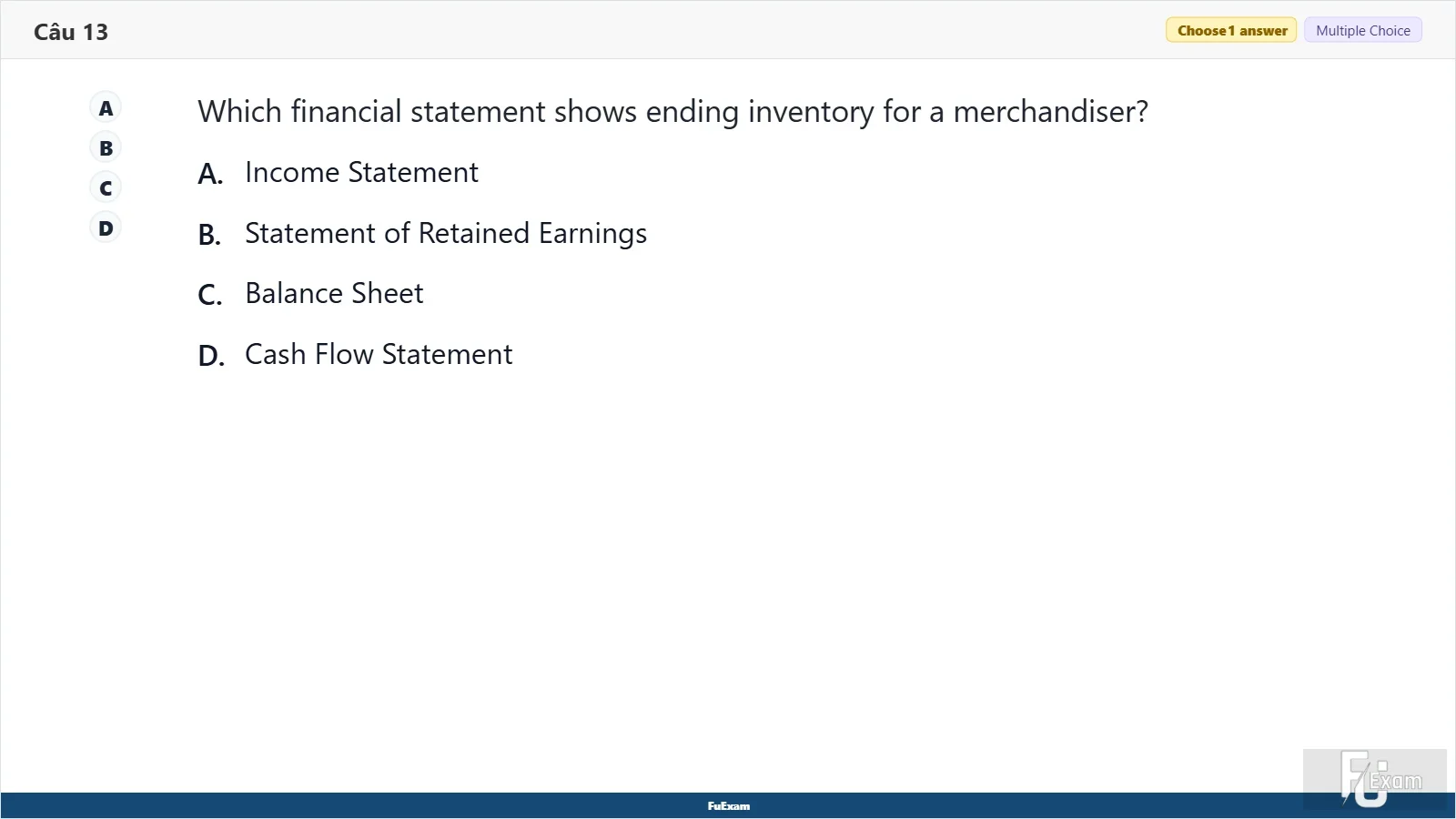 Câu 13

Choose 1 answer Multiple Choice

A
B
C
D

Which financial statement shows ending inventory for a merchandiser?

A. Income Statement

B. Statement of Retained Earnings

C. Balance Sheet

D. Cash Flow Statement

FuExam

FU Exam